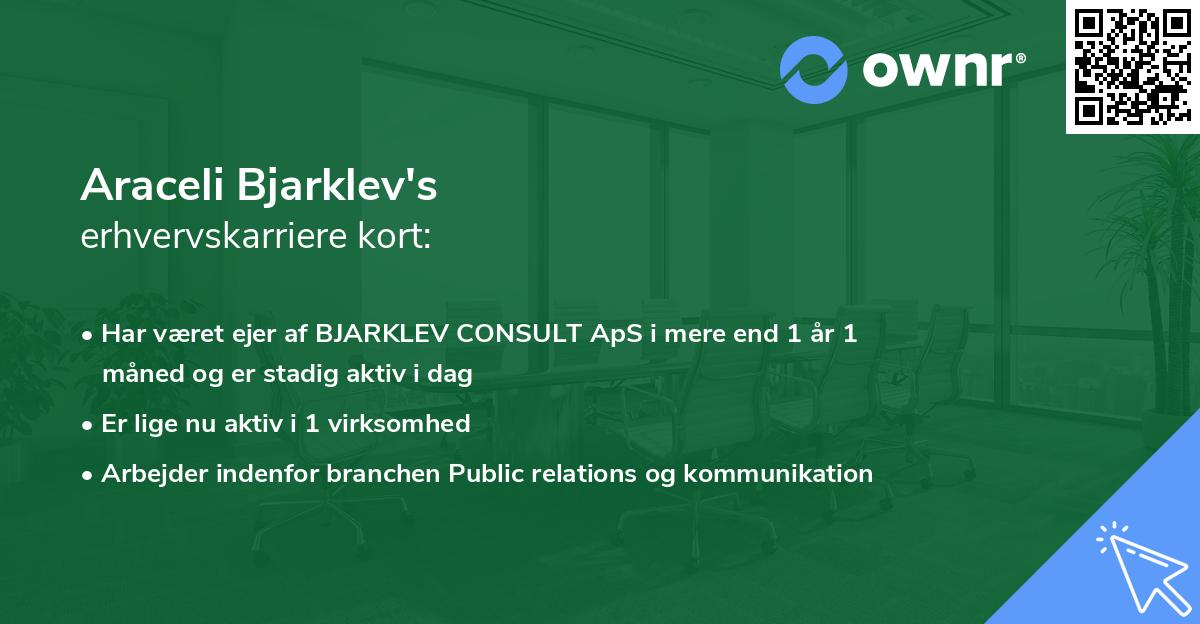 ownr®

Araceli Bjarklev's
erhvervskarriere kort:

• Har været ejer af BJARKLEV CONSULT ApS i mere end 1 år 1 måned og er stadig aktiv i dag
• Er lige nu aktiv i 1 virksomhed
• Arbejder indenfor branchen Public relations og kommunikation